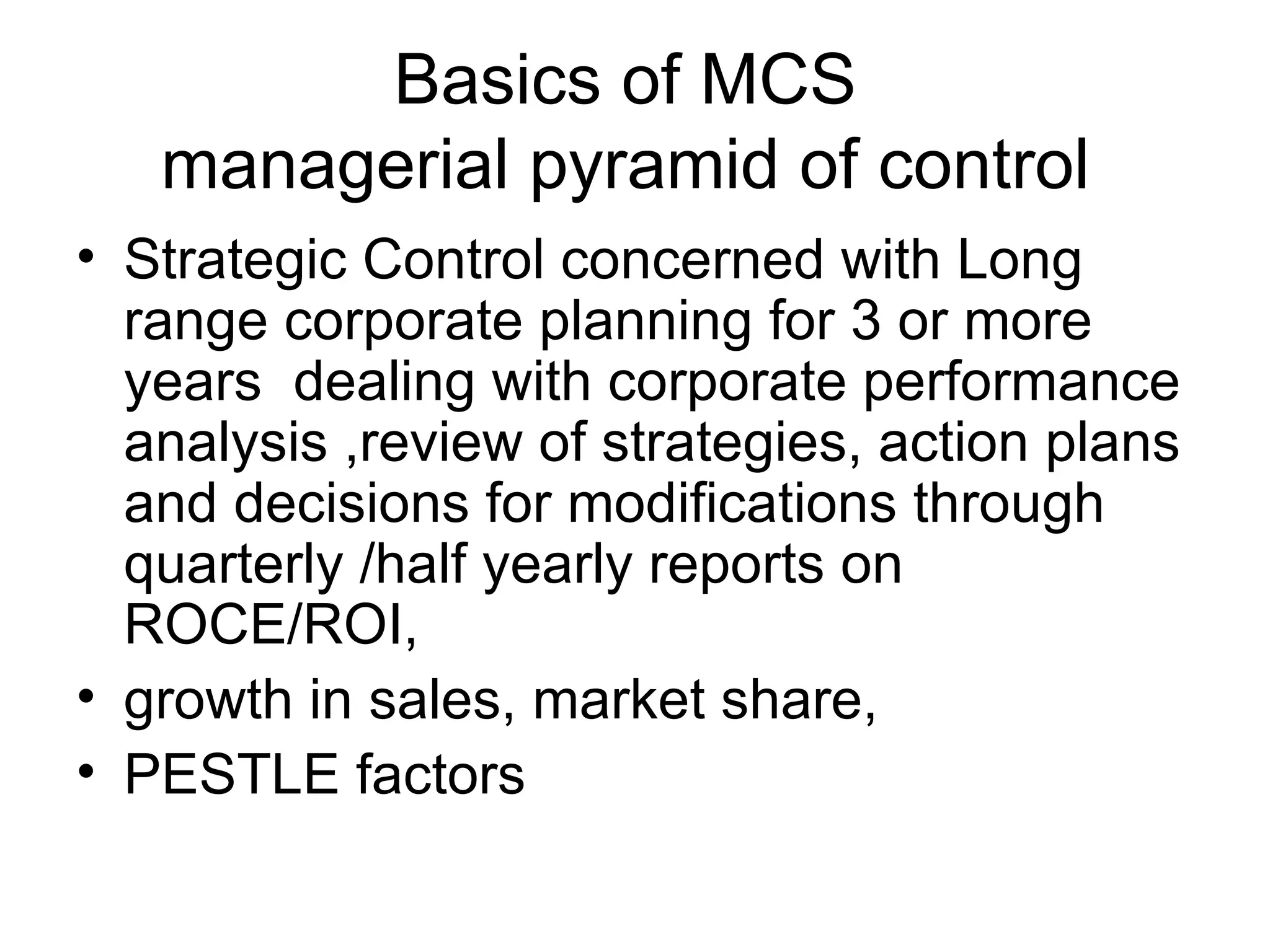 Basics of MCS
managerial pyramid of control

• Strategic Control concerned with Long range corporate planning for 3 or more years dealing with corporate performance analysis ,review of strategies, action plans and decisions for modifications through quarterly /half yearly reports on ROCE/ROI,
• growth in sales, market share,
• PESTLE factors